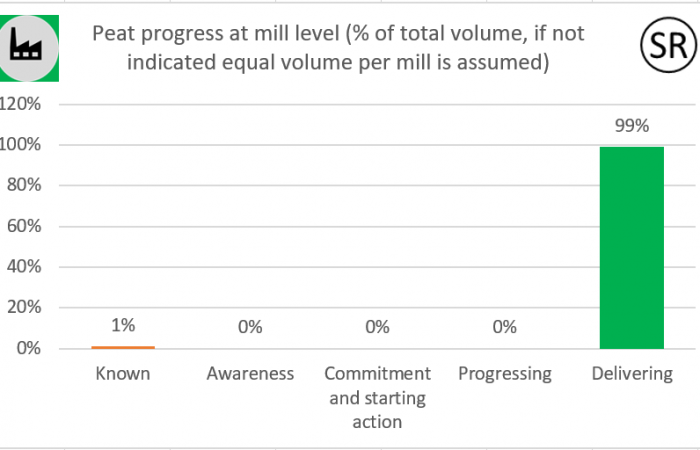 Peat progress at mill level (% of total volume, if not indicated equal volume per mill is assumed)

SR

120%
100%
80%
60%
40%
20%
0%

1%
0%
0%
0%
99%

Known
Awareness
Commitment and starting action
Progressing
Delivering